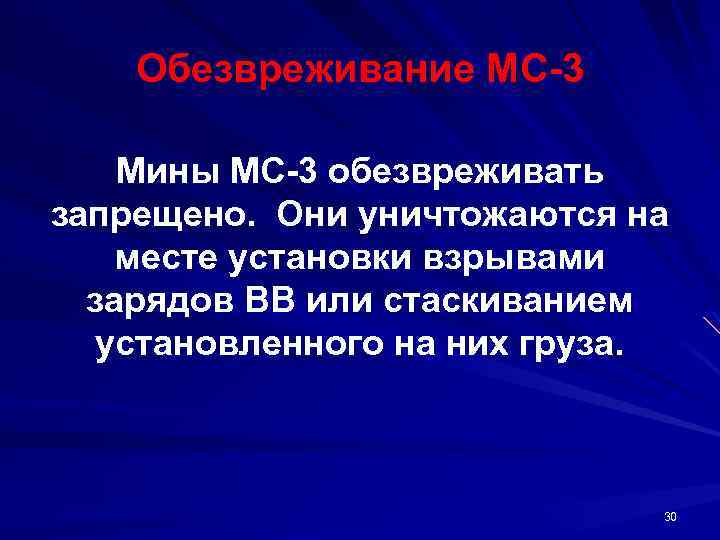 Обезвреживание МС-3

Мины МС-3 обезвреживать запрещено. Они уничтожаются на месте установки взрывами зарядов ВВ или стаскиванием установленного на них груза.

30